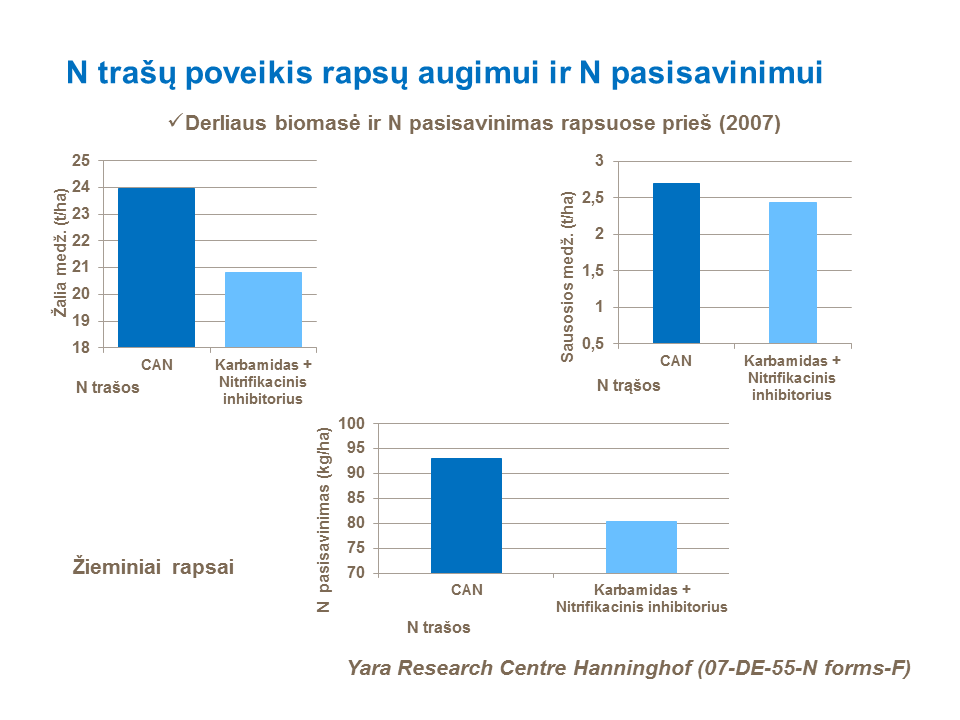 N trašų poveikis rapsų augimui ir N pasisavinimui

✓Derliaus biomasė ir N pasisavinimas rapsuose prieš (2007)

Žalia medž. (t/ha)
25
24
23
22
21
20
19
18
CAN
Karbamidas + Nitrifikacinis inhibitorius
N trašos

Sausosios medž. (t/ha)
3
2,5
2
1,5
1
0,5
CAN
Karbamidas + Nitrifikacinis inhibitorius
N trąšos

N pasisavinimas (kg/ha)
100
95
90
85
80
75
70
CAN
Karbamidas + Nitrifikacinis inhibitorius
N trašos

Žieminiai rapsai

Yara Research Centre Hanninghof (07-DE-55-N forms-F)